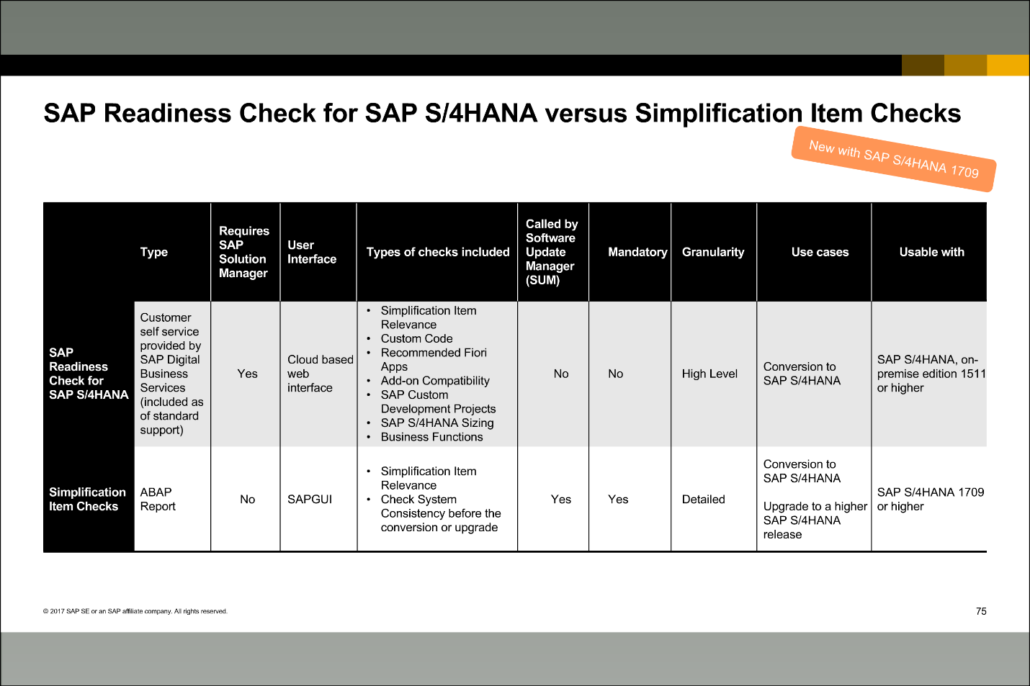 SAP Readiness Check for SAP S/4HANA versus Simplification Item Checks

New with SAP S/4HANA 1709

| | Type | Requires SAP Solution Manager | User Interface | Types of checks included | Called by Software Update Manager (SUM) | Mandatory | Granularity | Use cases | Usable with |
|---|---|---|---|---|---|---|---|---|---|
| SAP Readiness Check for SAP S/4HANA | Customer self service provided by SAP Digital Business Services (included as of standard support) | Yes | Cloud based web interface | • Simplification Item Relevance • Custom Code • Recommended Fiori Apps • Add-on Compatibility • SAP Custom Development Projects • SAP S/4HANA Sizing • Business Functions | No | No | High Level | Conversion to SAP S/4HANA | SAP S/4HANA, on-premise edition 1511 or higher |
| Simplification Item Checks | ABAP Report | No | SAPGUI | • Simplification Item Relevance • Check System Consistency before the conversion or upgrade | Yes | Yes | Detailed | Conversion to SAP S/4HANA Upgrade to a higher SAP S/4HANA release | SAP S/4HANA 1709 or higher |

© 2017 SAP SE or an SAP affiliate company. All rights reserved.

75